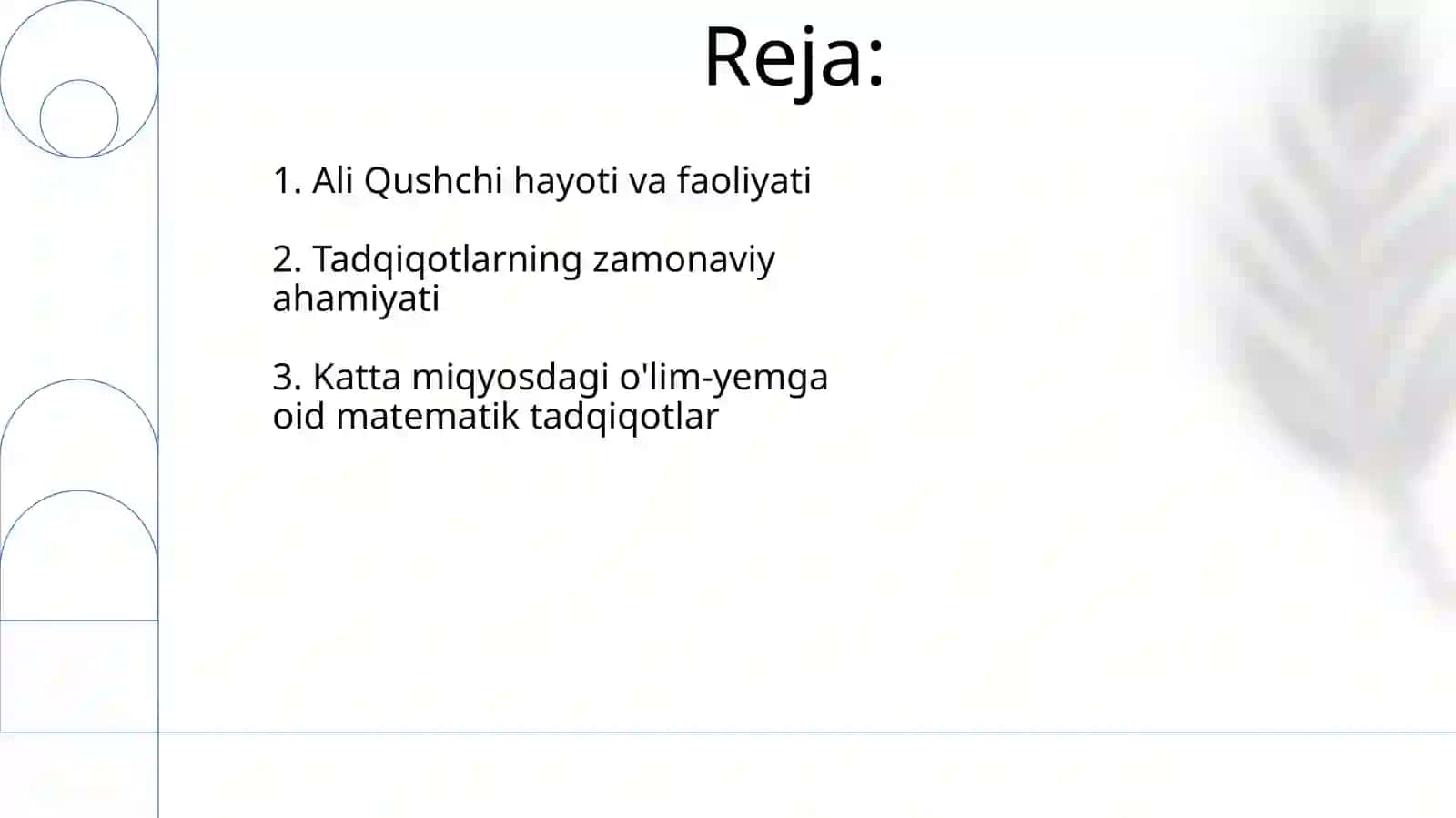 Reja:

1. Ali Qushchi hayoti va faoliyati

2. Tadqiqotlarning zamonaviy ahamiyati

3. Katta miqyosdagi o'lim-yemga oid matematik tadqiqotlar